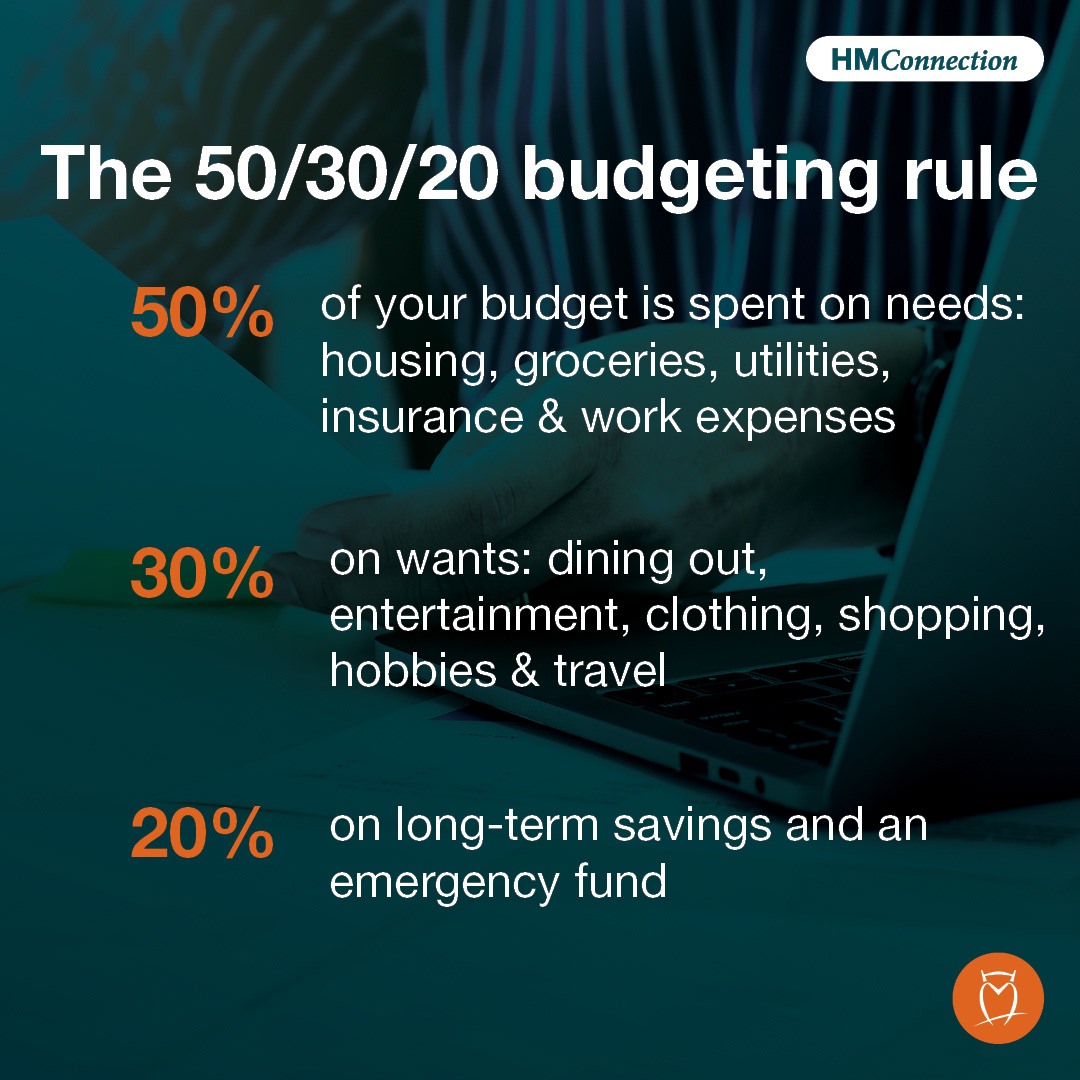 HMConnection

The 50/30/20 budgeting rule

50% of your budget is spent on needs: housing, groceries, utilities, insurance & work expenses

30% on wants: dining out, entertainment, clothing, shopping, hobbies & travel

20% on long-term savings and an emergency fund